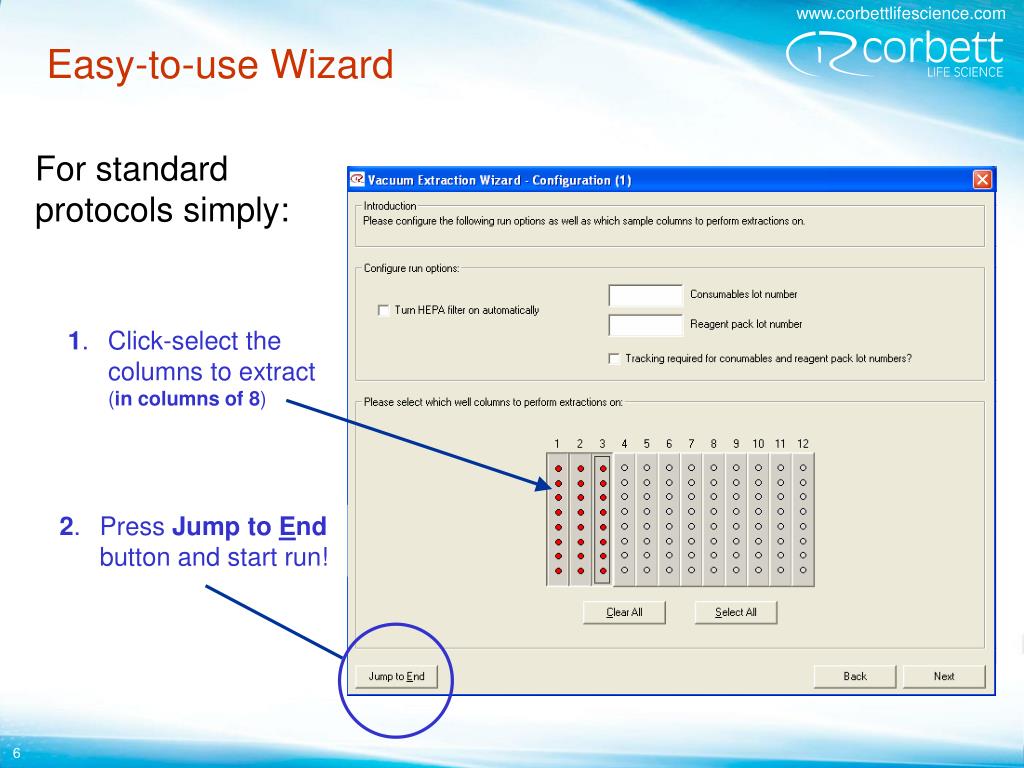 www.corbettlifescience.com
corbett
LIFE SCIENCE

Easy-to-use Wizard

For standard protocols simply:

1. Click-select the columns to extract (in columns of 8)

2. Press Jump to End button and start run!

Vacuum Extraction Wizard - Configuration (1)

Introduction
Please configure the following run options as well as which sample columns to perform extractions on.

Configure run options:
Turn HEPA filter on automatically
Consumables lot number
Reagent pack lot number
Tracking required for conumables and reagent pack lot numbers?

Please select which well columns to perform extractions on:
1 2 3 4 5 6 7 8 9 10 11 12

Clear All
Select All

Jump to End
Back
Next

6